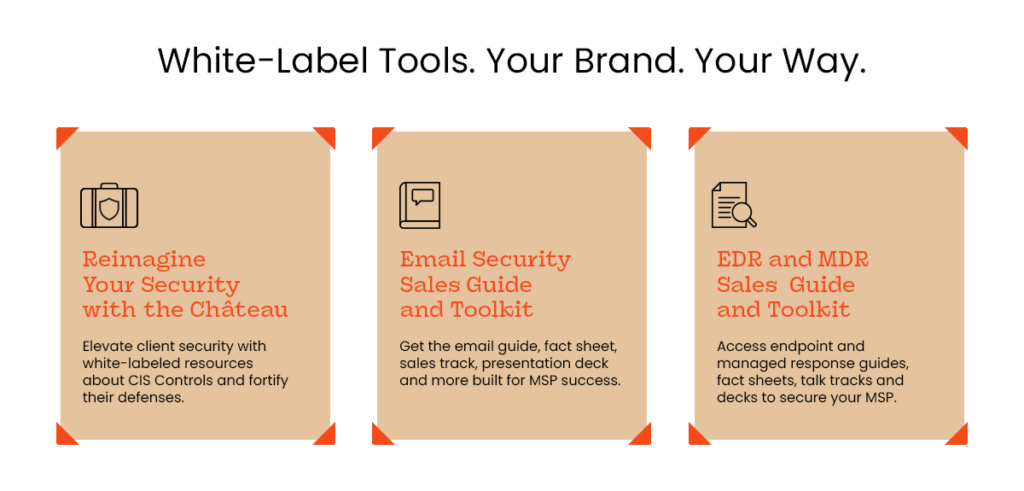 White-Label Tools. Your Brand. Your Way.

Reimagine Your Security with the Château

Elevate client security with white-labeled resources about CIS Controls and fortify their defenses.

Email Security Sales Guide and Toolkit

Get the email guide, fact sheet, sales track, presentation deck and more built for MSP success.

EDR and MDR Sales Guide and Toolkit

Access endpoint and managed response guides, fact sheets, talk tracks and decks to secure your MSP.